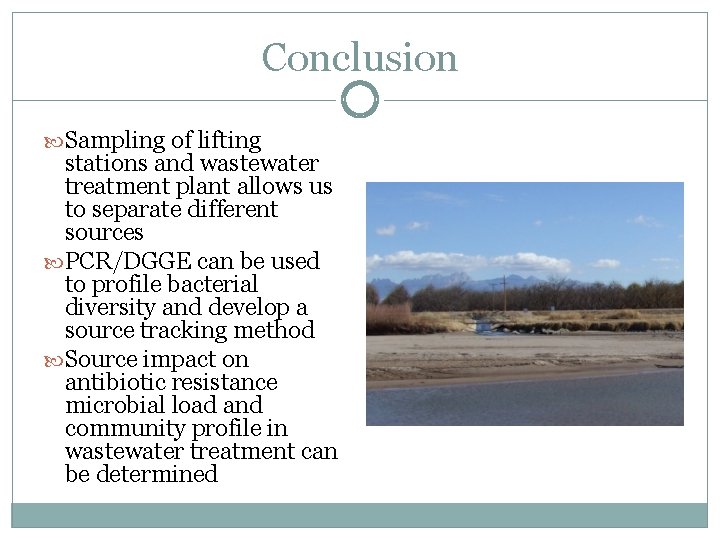 Conclusion

Sampling of lifting stations and wastewater treatment plant allows us to separate different sources

PCR/DGGE can be used to profile bacterial diversity and develop a source tracking method

Source impact on antibiotic resistance microbial load and community profile in wastewater treatment can be determined